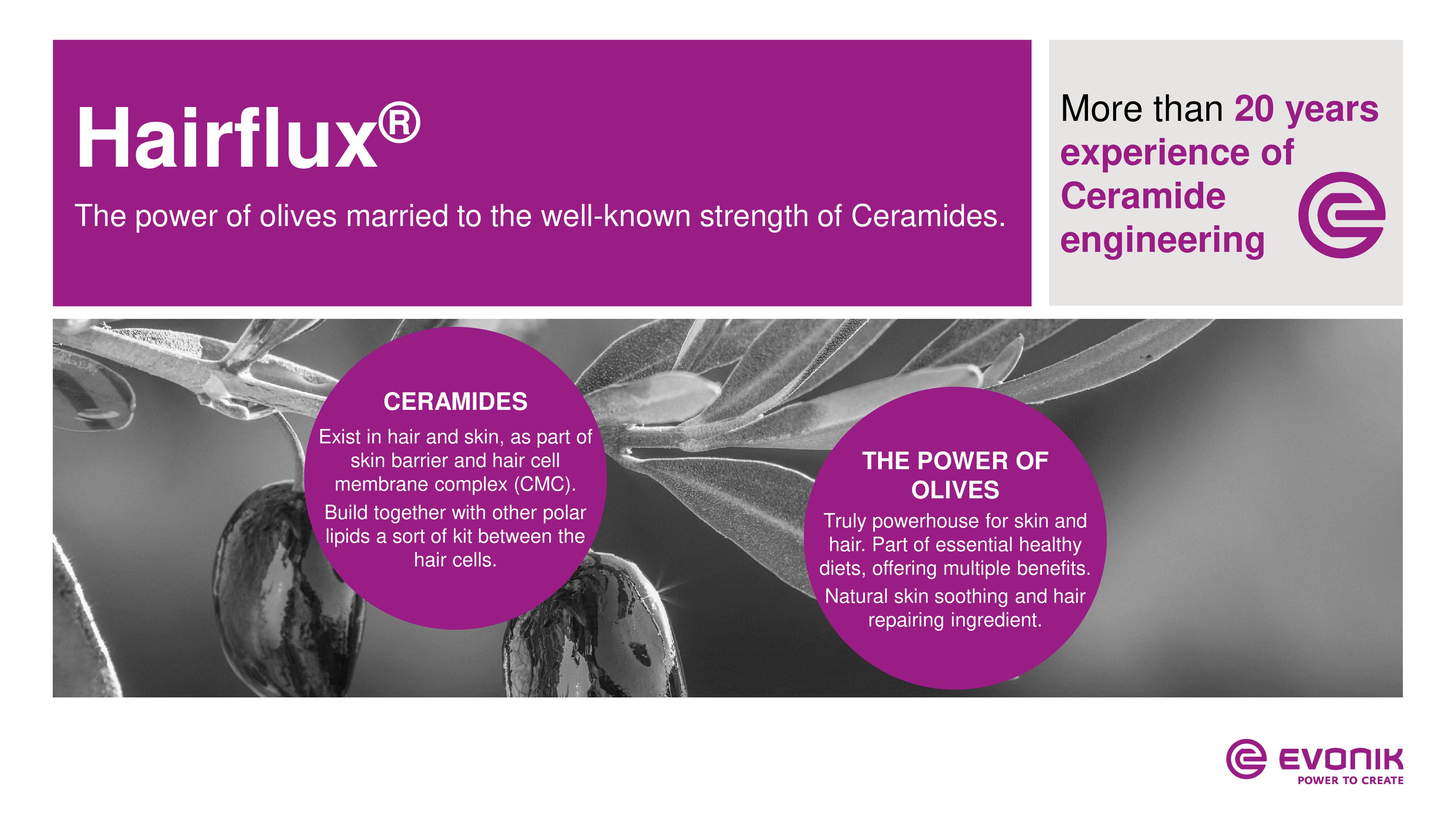 Hairflux®

The power of olives married to the well-known strength of Ceramides.

More than 20 years experience of Ceramide engineering

CERAMIDES

Exist in hair and skin, as part of skin barrier and hair cell membrane complex (CMC).

Build together with other polar lipids a sort of kit between the hair cells.

THE POWER OF OLIVES

Truly powerhouse for skin and hair. Part of essential healthy diets, offering multiple benefits.

Natural skin soothing and hair repairing ingredient.

EVONIK
POWER TO CREATE